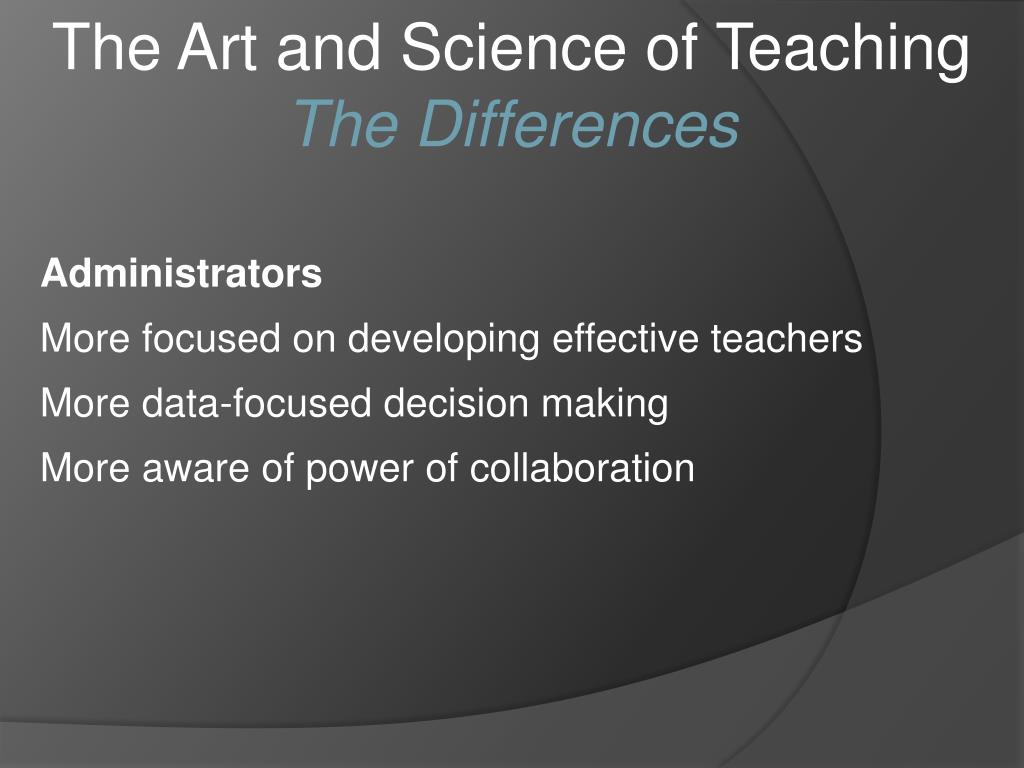 The Art and Science of Teaching
The Differences

Administrators

More focused on developing effective teachers

More data-focused decision making

More aware of power of collaboration